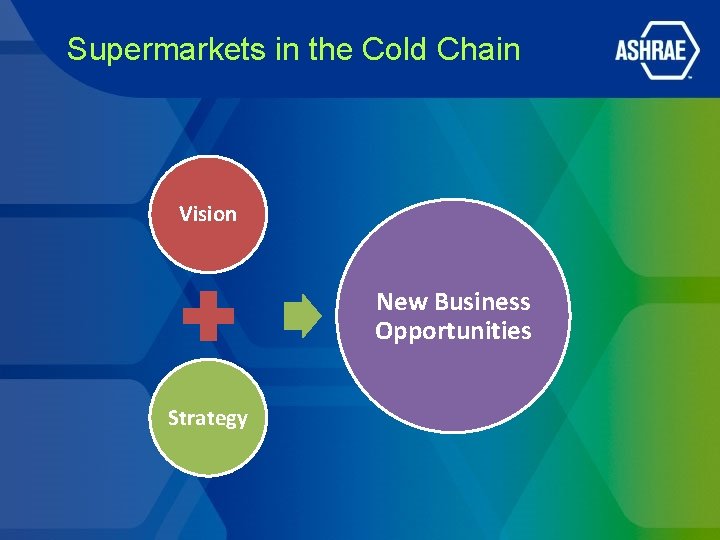 Supermarkets in the Cold Chain

ASHRAE

Vision

Strategy

New Business Opportunities